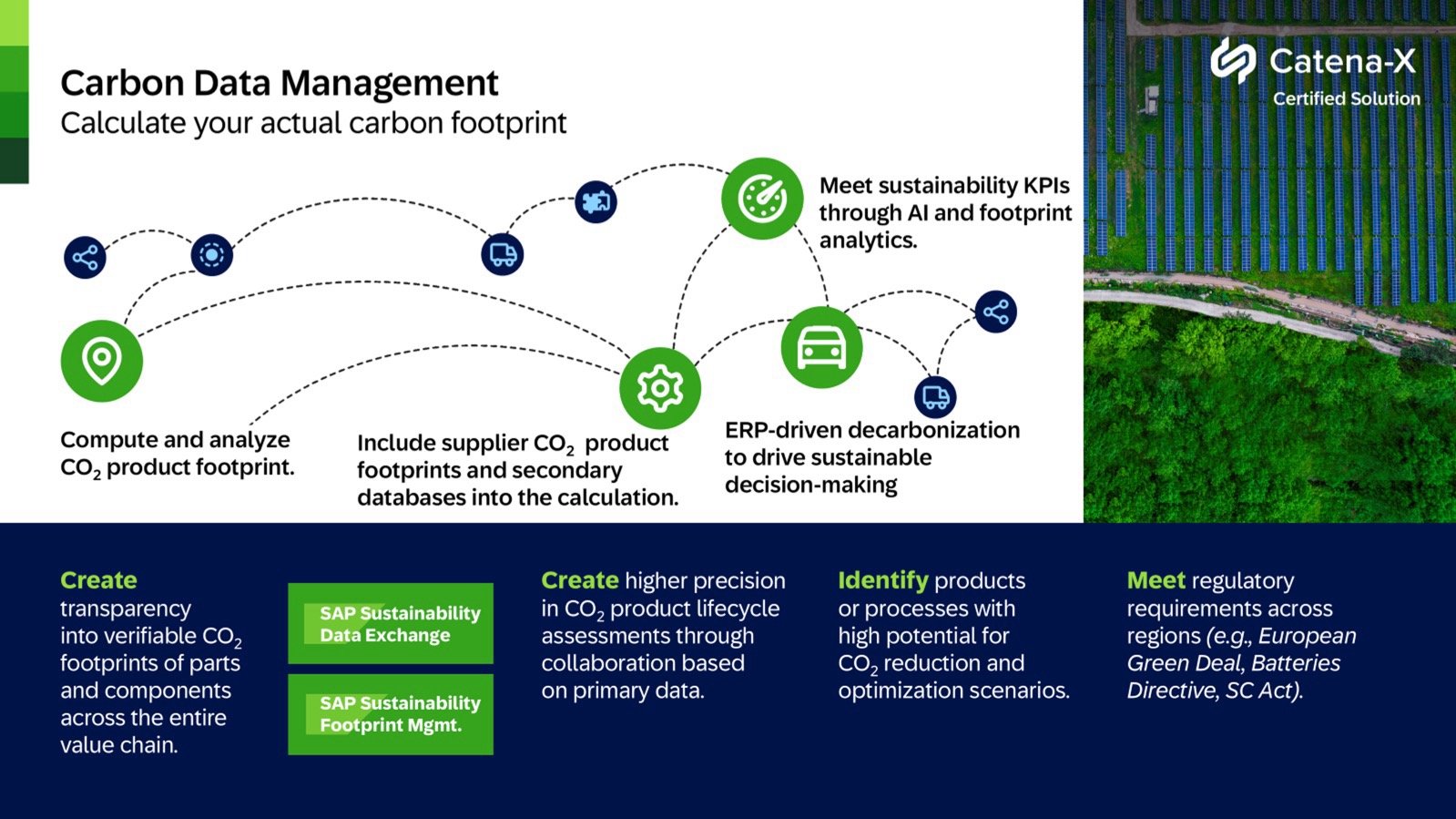 Carbon Data Management
Calculate your actual carbon footprint

Catena-X
Certified Solution

Meet sustainability KPIs through AI and footprint analytics.

Compute and analyze $CO_2$ product footprint.

Include supplier $CO_2$ product footprints and secondary databases into the calculation.

ERP-driven decarbonization to drive sustainable decision-making

Create transparency into verifiable $CO_2$ footprints of parts and components across the entire value chain.

SAP Sustainability Data Exchange

SAP Sustainability Footprint Mgmt.

Create higher precision in $CO_2$ product lifecycle assessments through collaboration based on primary data.

Identify products or processes with high potential for $CO_2$ reduction and optimization scenarios.

Meet regulatory requirements across regions (e.g., European Green Deal, Batteries Directive, SC Act).